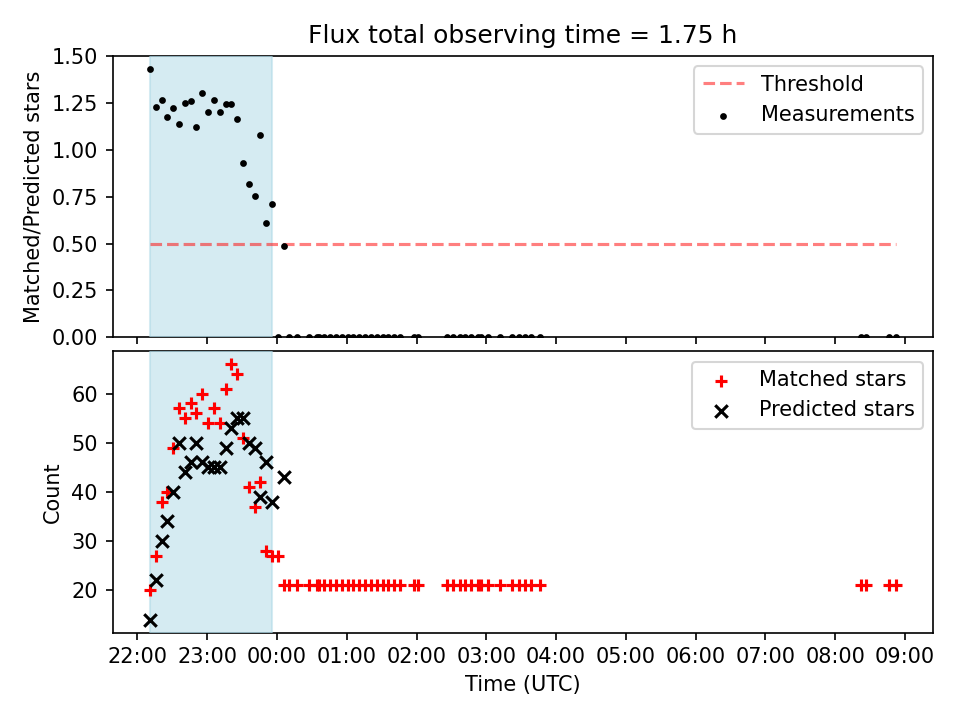 Flux total observing time = 1.75 h

Matched/Predicted stars

1.50
1.25
1.00
0.75
0.50
0.25
0.00

Threshold
Measurements

Count

60
50
40
30
20

Matched stars
Predicted stars

22:00 23:00 00:00 01:00 02:00 03:00 04:00 05:00 06:00 07:00 08:00 09:00

Time (UTC)